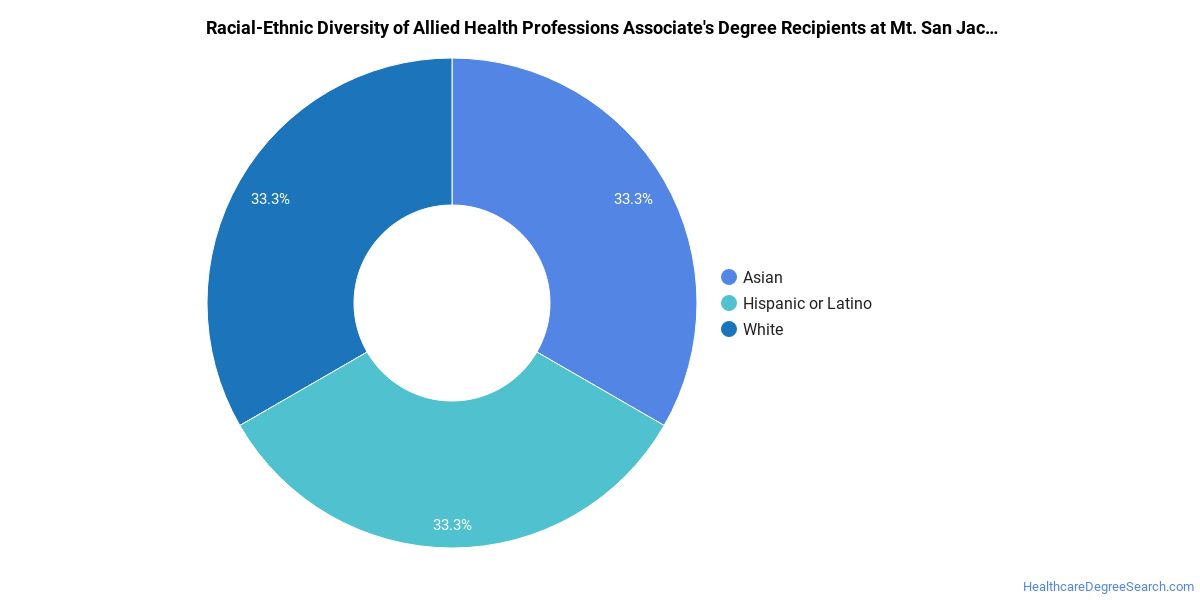 Racial-Ethnic Diversity of Allied Health Professions Associate's Degree Recipients at Mt. San Jac...

33.3%

33.3%

33.3%

Asian
Hispanic or Latino
White

HealthcareDegreeSearch.com